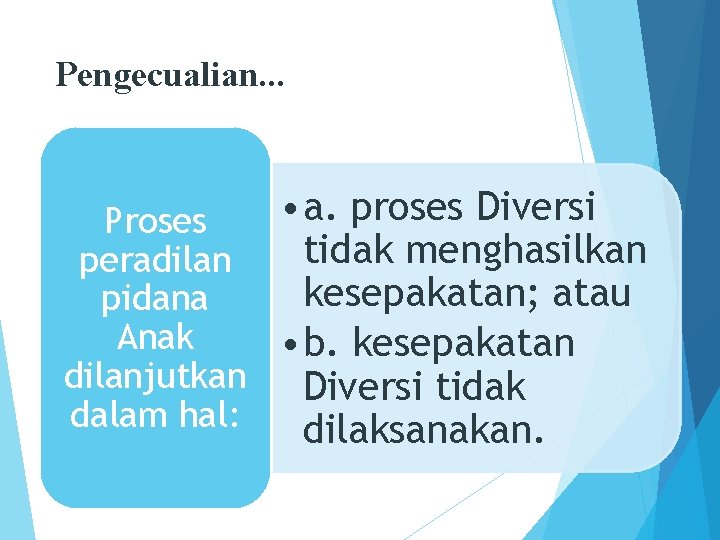 Pengecualian...

Proses peradilan pidana Anak dilanjutkan dalam hal:

• a. proses Diversi tidak menghasilkan kesepakatan; atau
• b. kesepakatan Diversi tidak dilaksanakan.